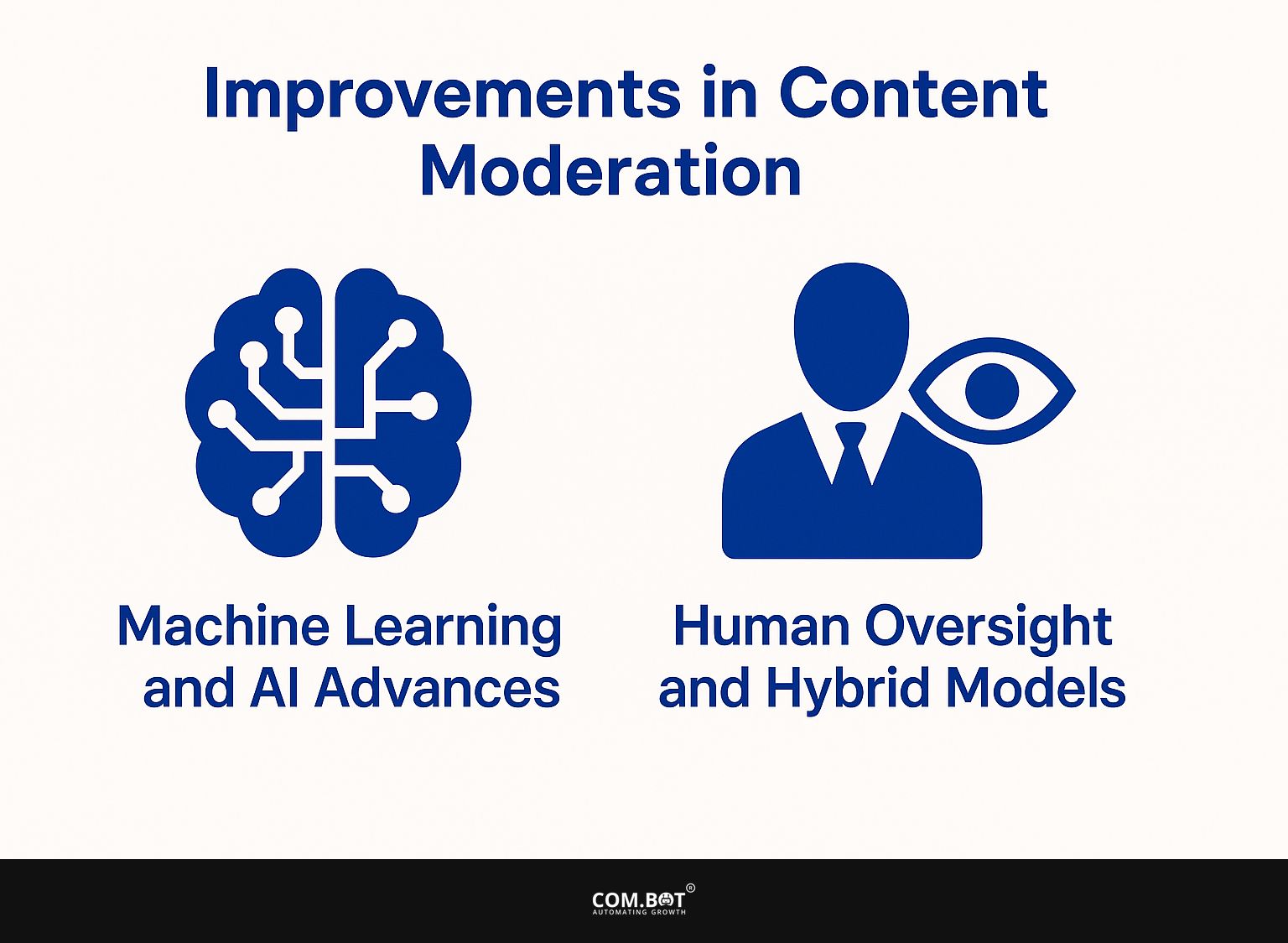 Improvements in Content Moderation

Machine Learning and AI Advances

Human Oversight and Hybrid Models

COM.BOT®
AUTOMATING GROWTH